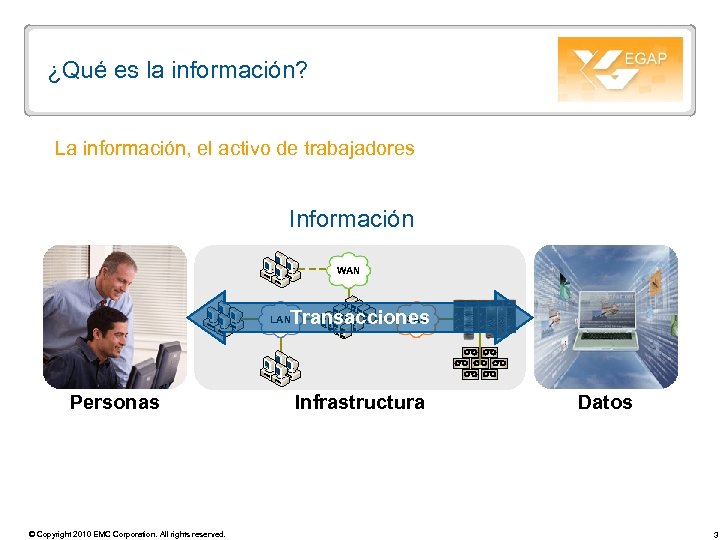 ¿Qué es la información?

EGAP

La información, el activo de trabajadores

Información

WAN

LAN Transacciones

Personas

Infrastructura

Datos

© Copyright 2010 EMC Corporation. All rights reserved.

3